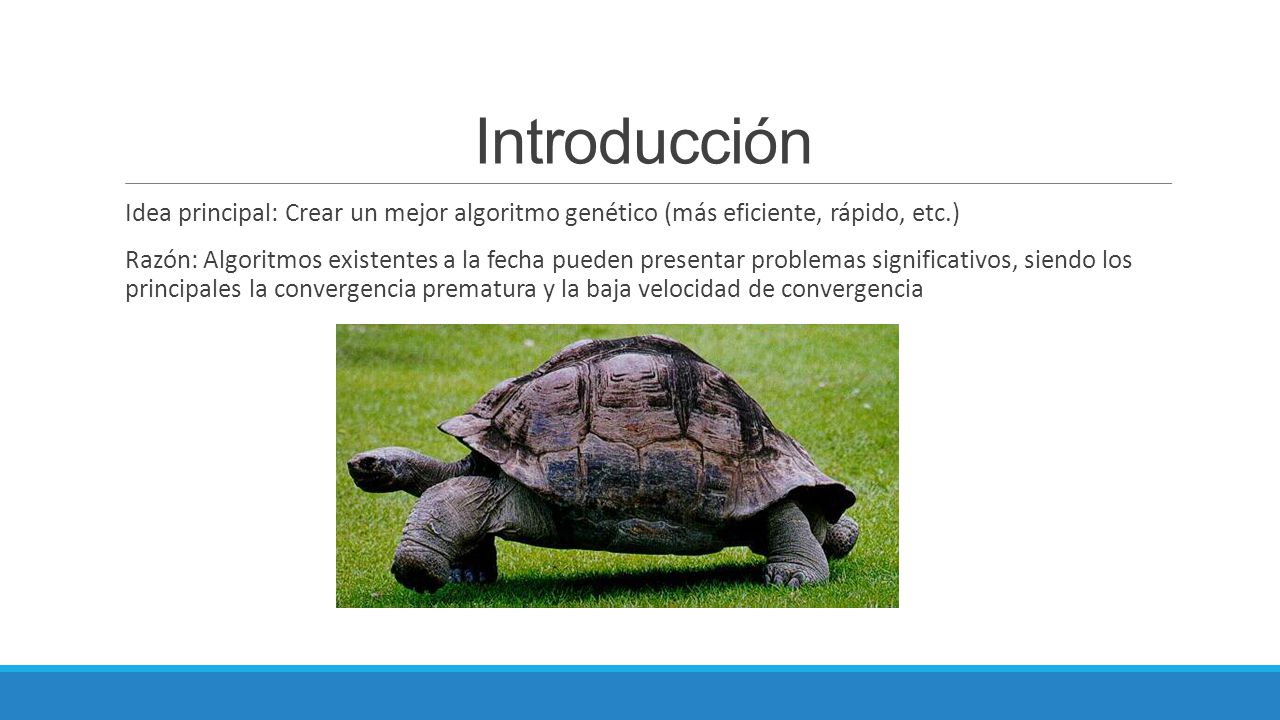 Introducción

Idea principal: Crear un mejor algoritmo genético (más eficiente, rápido, etc.)

Razón: Algoritmos existentes a la fecha pueden presentar problemas significativos, siendo los principales la convergencia prematura y la baja velocidad de convergencia